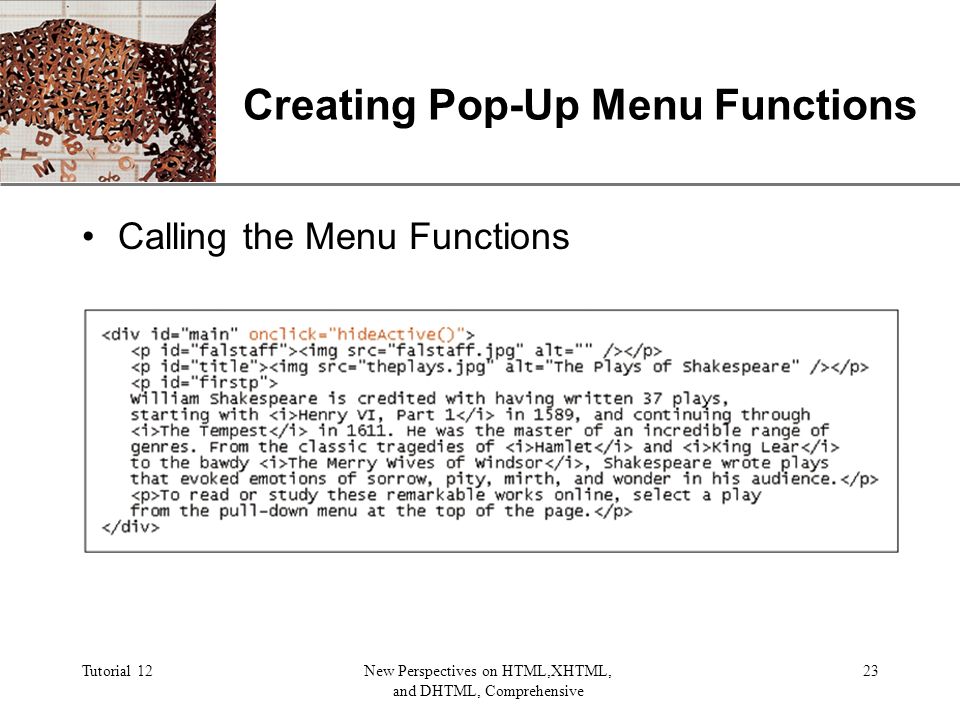 Creating Pop-Up Menu Functions

• Calling the Menu Functions

<div id="main" onclick="hideActive()">
<p id="falstaff"><img src="falstaff.jpg" alt="" /></p>
<p id="title"><img src="theplays.jpg" alt="The Plays of Shakespeare" /></p>
<p id="firstp">
William Shakespeare is credited with having written 37 plays, starting with <i>Henry VI, Part 1</i> in 1589, and continuing through <i>The Tempest</i> in 1611. He was the master of an incredible range of genres. From the classic tragedies of <i>Hamlet</i> and <i>King Lear</i> to the bawdy <i>The Merry Wives of Windsor</i>, Shakespeare wrote plays that evoked emotions of sorrow, pity, mirth, and wonder in his audience.</p>
<p>To read or study these remarkable works online, select a play from the pull-down menu at the top of the page.</p>
</div>

Tutorial 12

New Perspectives on HTML,XHTML, and DHTML, Comprehensive

23